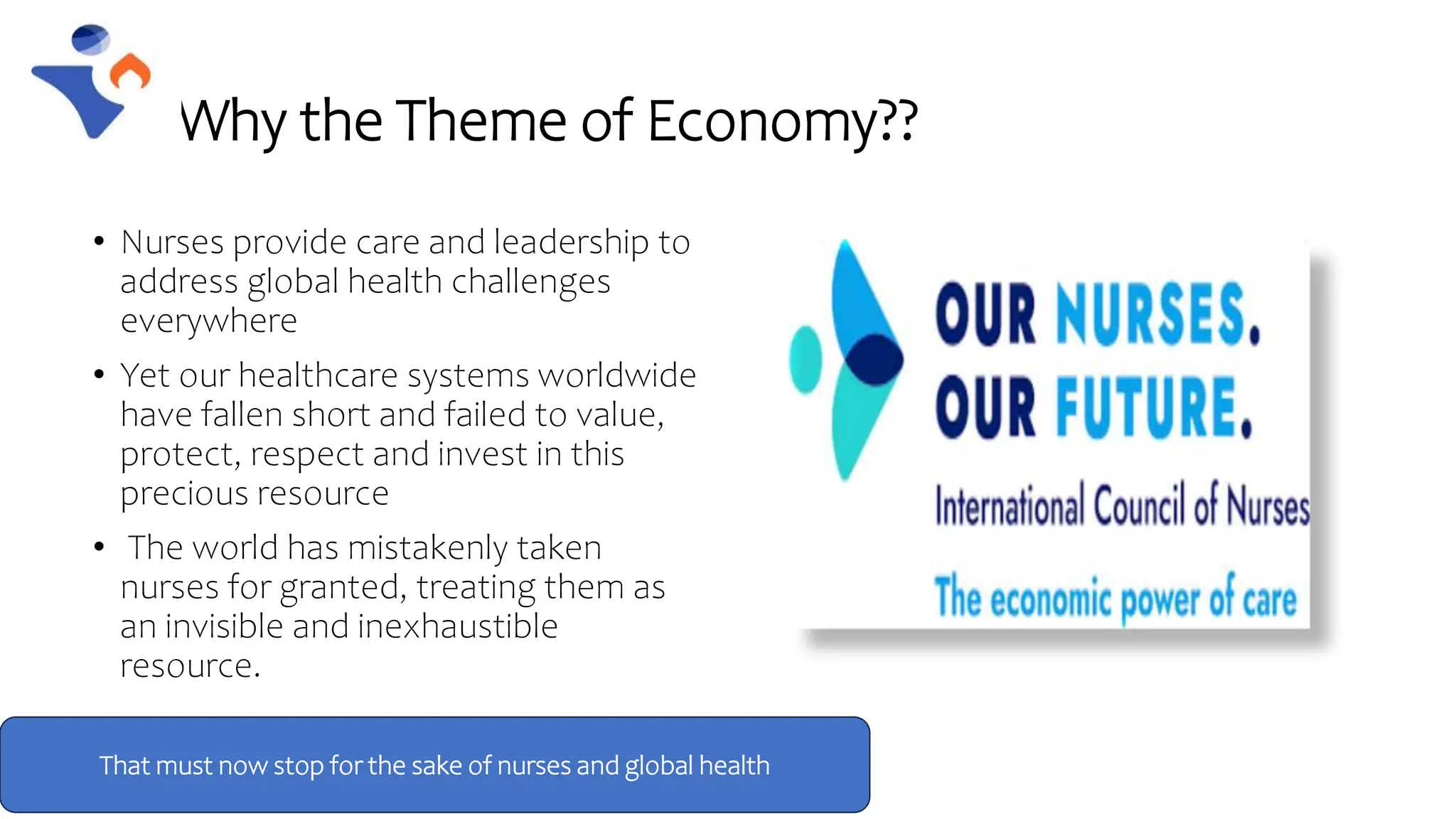 Why the Theme of Economy??

• Nurses provide care and leadership to address global health challenges everywhere

• Yet our healthcare systems worldwide have fallen short and failed to value, protect, respect and invest in this precious resource

• The world has mistakenly taken nurses for granted, treating them as an invisible and inexhaustible resource.

OUR NURSES. OUR FUTURE.

International Council of Nurses

The economic power of care

That must now stop for the sake of nurses and global health